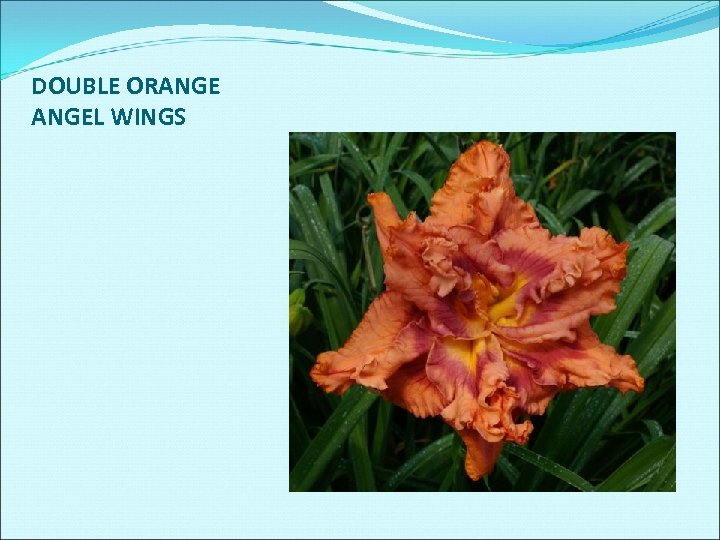 DOUBLE ORANGE ANGEL WINGS